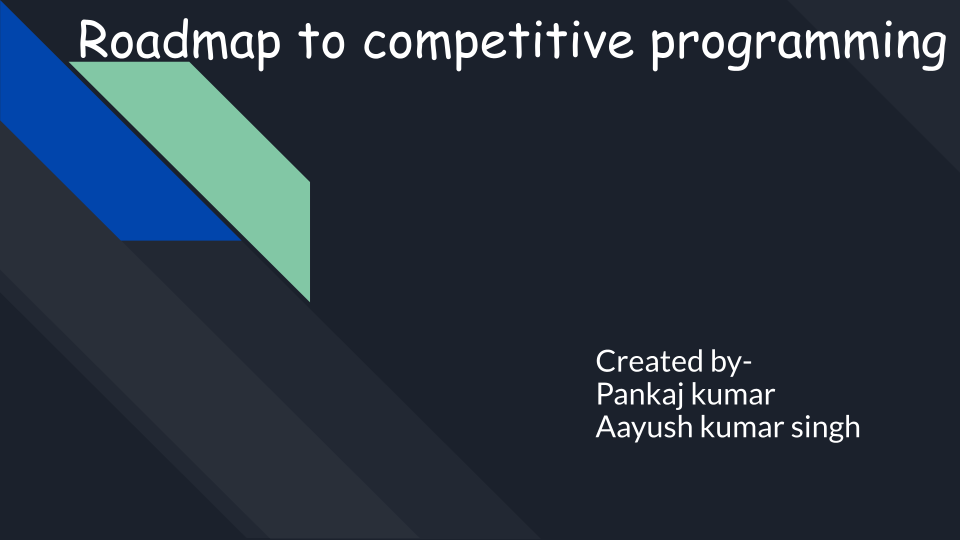 Roadmap to competitive programming

Created by-
Pankaj kumar
Aayush kumar singh